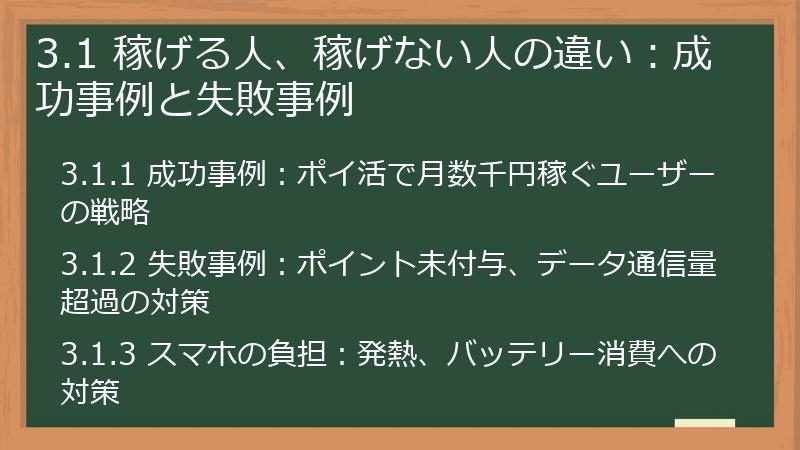 3.1 稼げる人、稼げない人の違い：成功事例と失敗事例

3.1.1 成功事例：ポイ活で月数千円稼ぐユーザーの戦略

3.1.2 失敗事例：ポイント未付与、データ通信量超過の対策

3.1.3 スマホの負担：発熱、バッテリー消費への対策